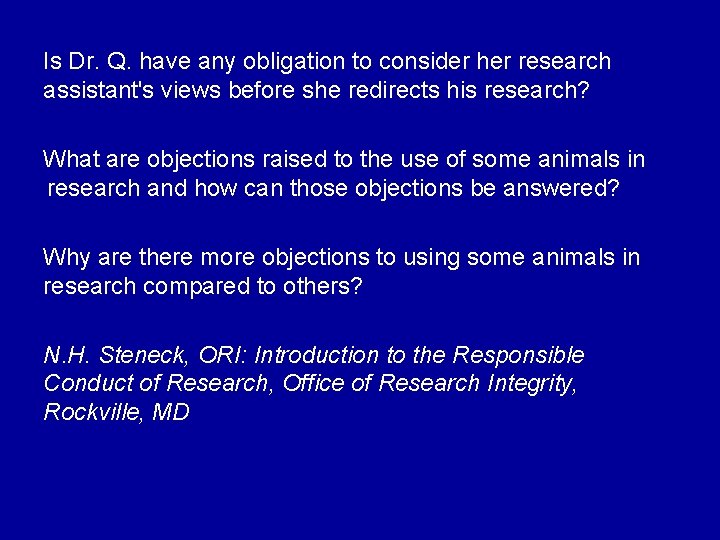 Is Dr. Q. have any obligation to consider her research assistant's views before she redirects his research?

What are objections raised to the use of some animals in research and how can those objections be answered?

Why are there more objections to using some animals in research compared to others?

N.H. Steneck, ORI: Introduction to the Responsible Conduct of Research, Office of Research Integrity, Rockville, MD